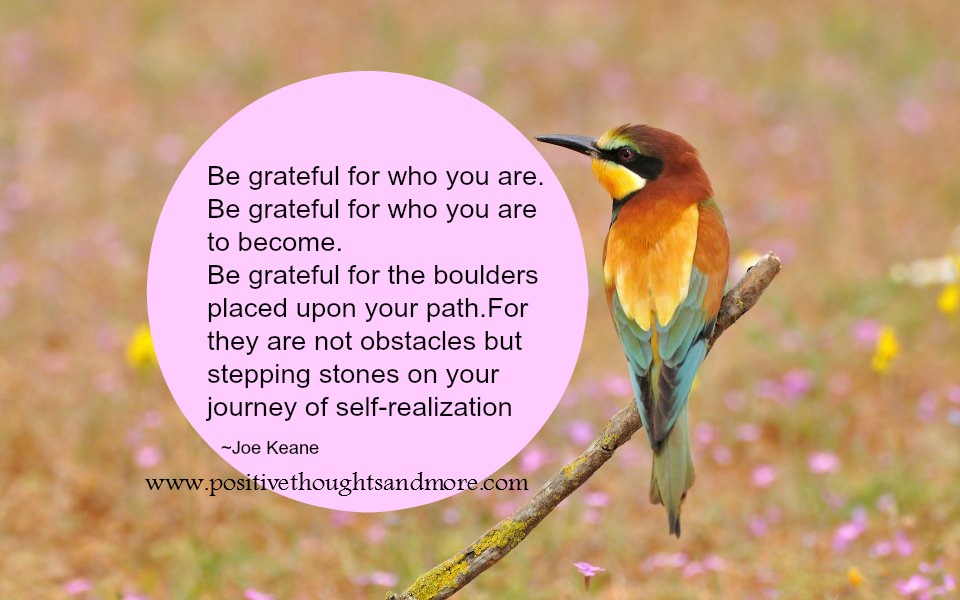 Be grateful for who you are.
Be grateful for who you are to become.
Be grateful for the boulders placed upon your path.For they are not obstacles but stepping stones on your journey of self-realization

~Joe Keane

www.positivethoughtsandmore.com